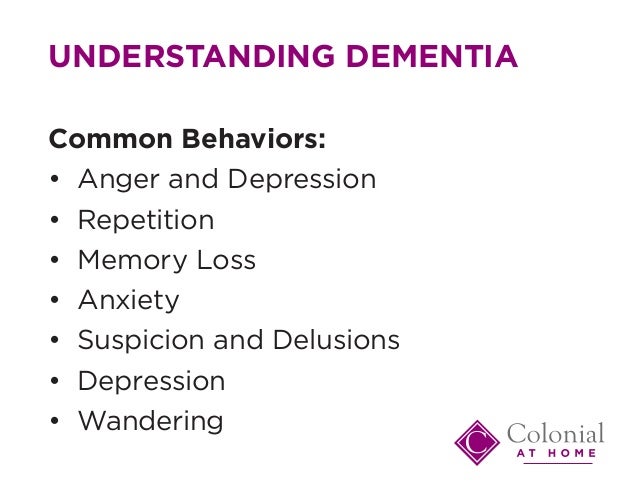 UNDERSTANDING DEMENTIA

Common Behaviors:
• Anger and Depression
• Repetition
• Memory Loss
• Anxiety
• Suspicion and Delusions
• Depression
• Wandering

C Colonial AT HOME